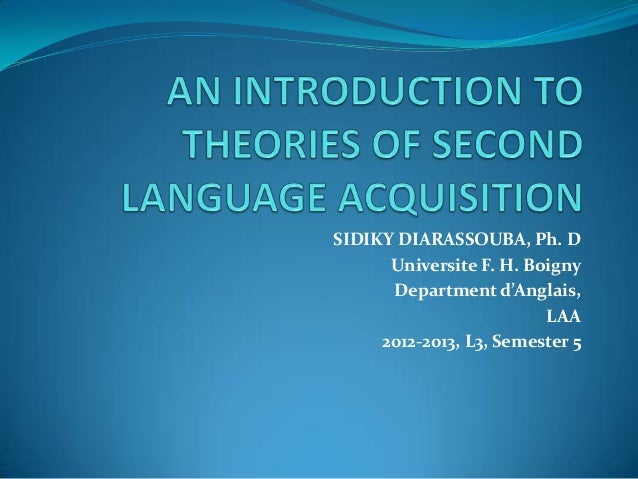 AN INTRODUCTION TO THEORIES OF SECOND LANGUAGE ACQUISITION

SIDIKY DIARASSOUBA, Ph. D
Universite F. H. Boigny
Department d'Anglais,
LAA
2012-2013, L3, Semester 5